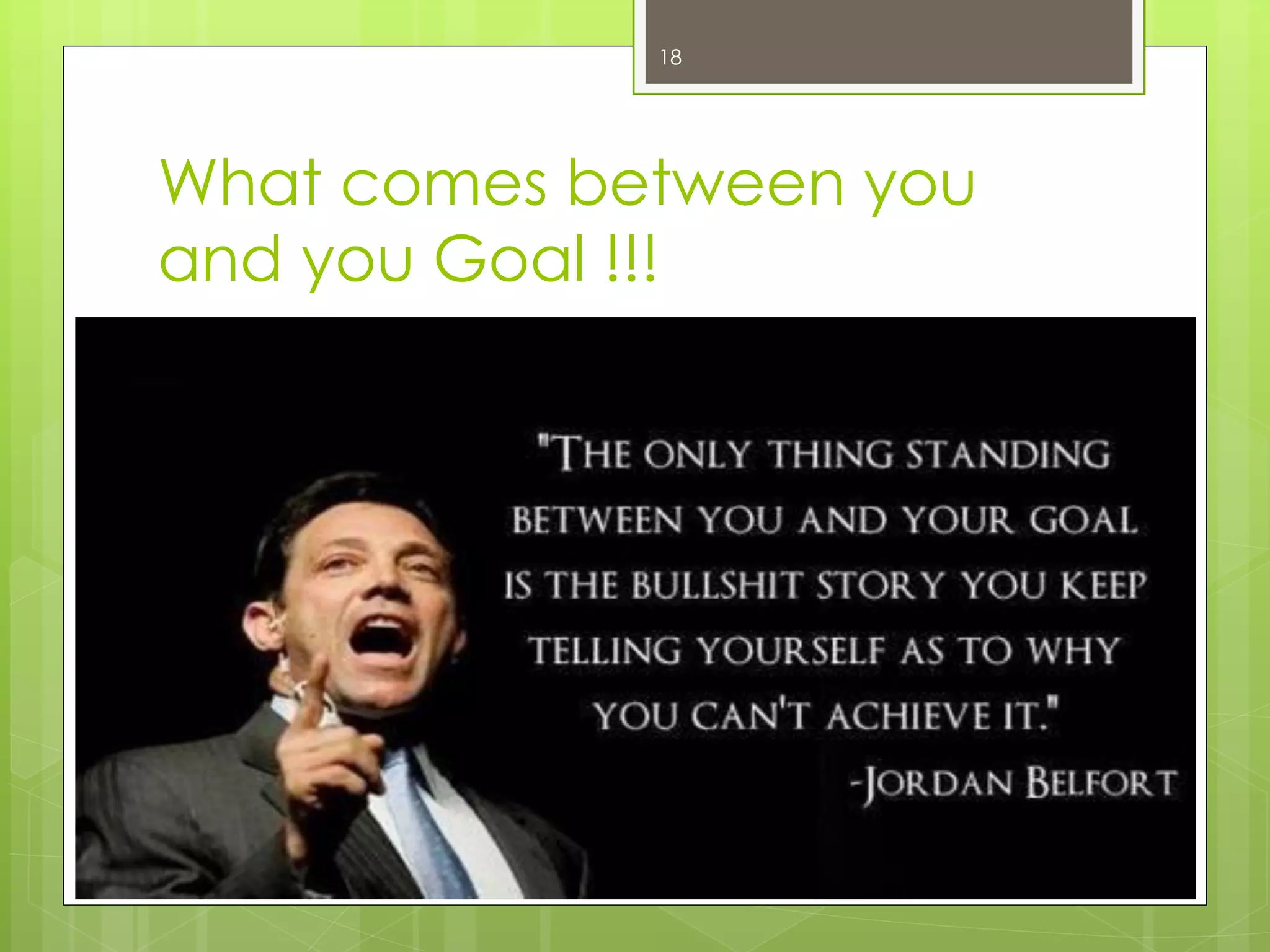 18

What comes between you and you Goal !!!

"THE ONLY THING STANDING BETWEEN YOU AND YOUR GOAL IS THE BULLSHIT STORY YOU KEEP TELLING YOURSELF AS TO WHY YOU CAN'T ACHIEVE IT."

-JORDAN BELFORT